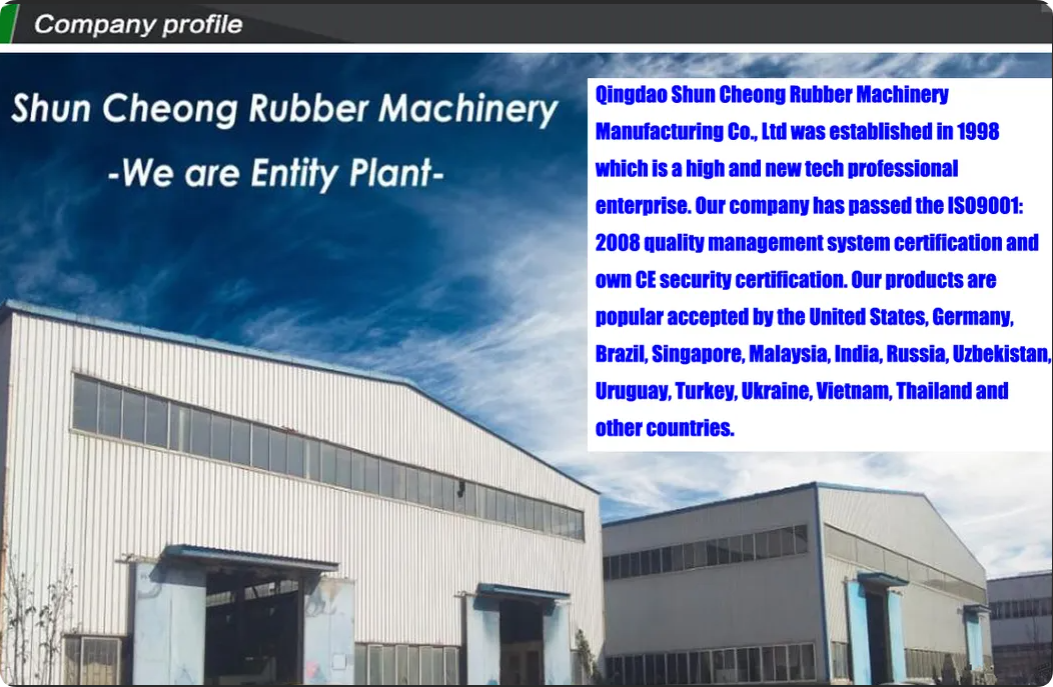 Company profile

Shun Cheong Rubber Machinery
-We are Entity Plant-

Qingdao Shun Cheong Rubber Machinery Manufacturing Co., Ltd was established in 1998 which is a high and new tech professional enterprise. Our company has passed the ISO9001: 2008 quality management system certification and own CE security certification. Our products are popular accepted by the United States, Germany, Brazil, Singapore, Malaysia, India, Russia, Uzbekistan, Uruguay, Turkey, Ukraine, Vietnam, Thailand and other countries.